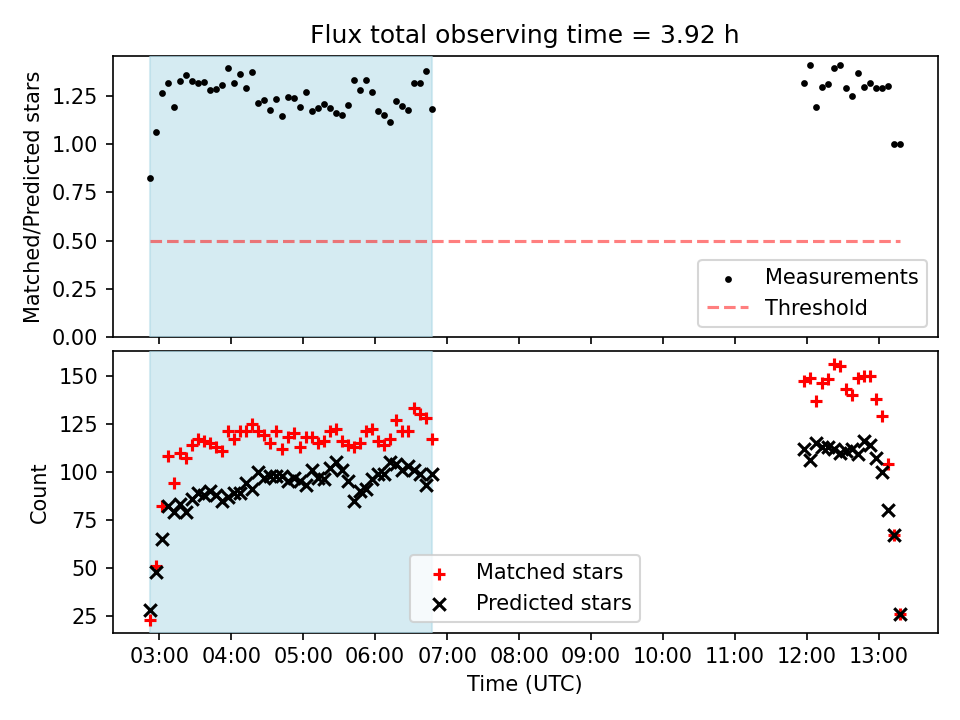 Flux total observing time = 3.92 h

Matched/Predicted stars

1.25
1.00
0.75
0.50
0.25
0.00

Measurements
Threshold

Count

150
125
100
75
50
25

Matched stars
Predicted stars

03:00 04:00 05:00 06:00 07:00 08:00 09:00 10:00 11:00 12:00 13:00

Time (UTC)